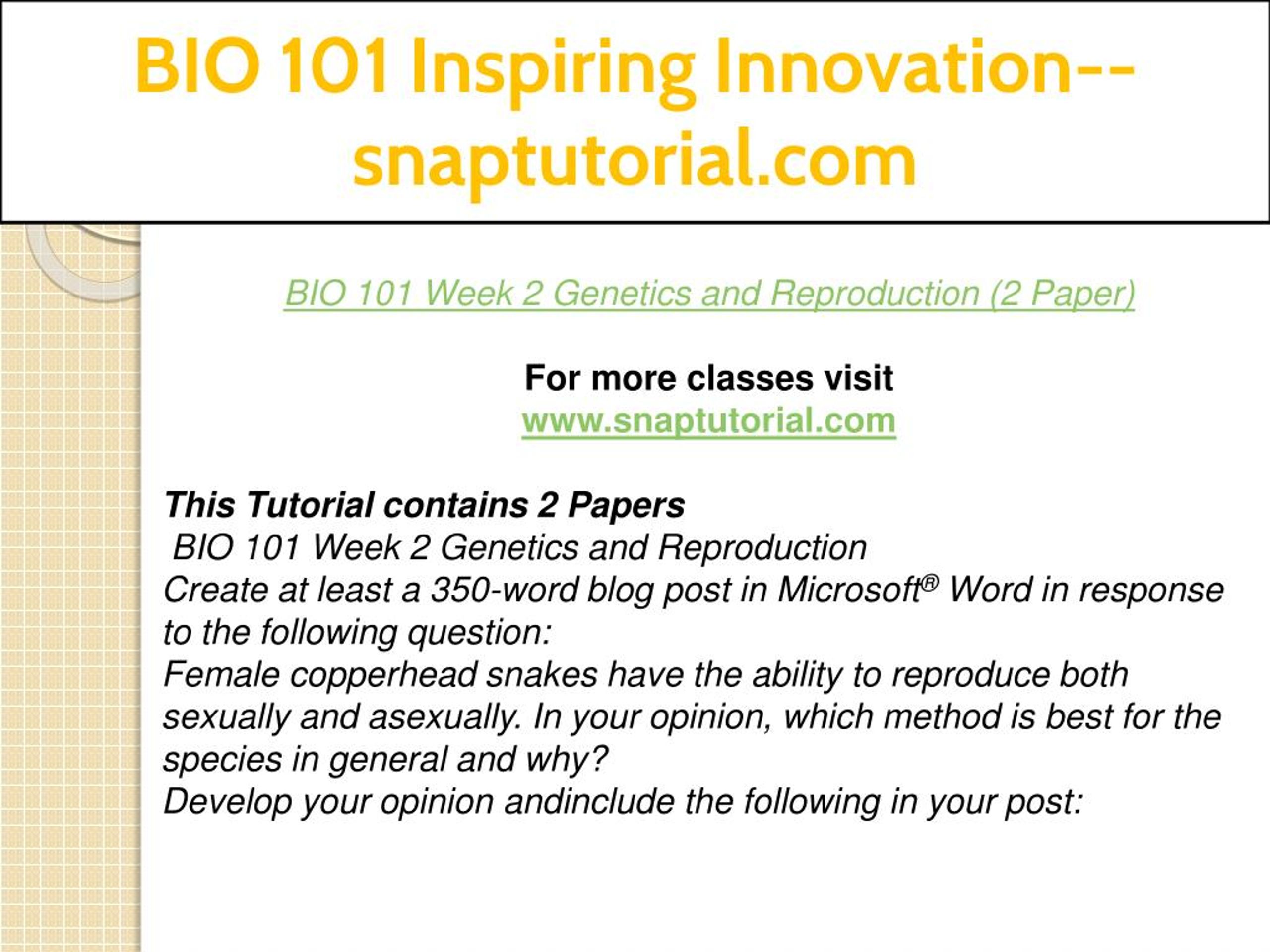 BIO 101 Inspiring Innovation--snaptutorial.com

BIO 101 Week 2 Genetics and Reproduction (2 Paper)

For more classes visit
www.snaptutorial.com

This Tutorial contains 2 Papers
BIO 101 Week 2 Genetics and Reproduction
Create at least a 350-word blog post in Microsoft® Word in response to the following question:
Female copperhead snakes have the ability to reproduce both sexually and asexually. In your opinion, which method is best for the species in general and why?
Develop your opinion andinclude the following in your post: